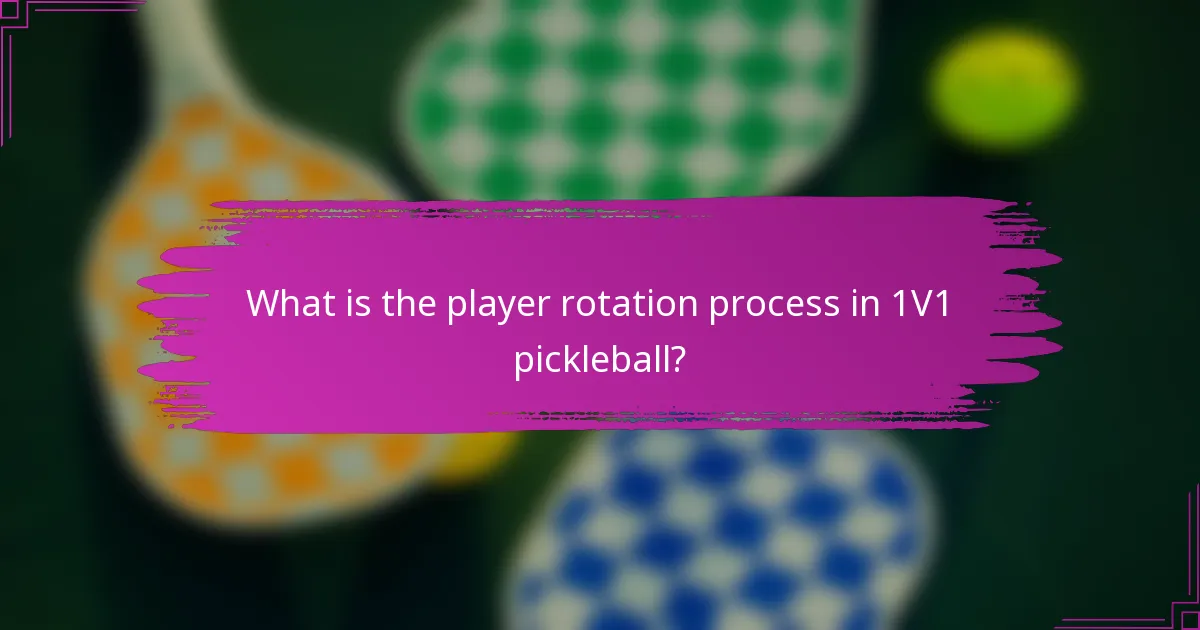 What is the player rotation process in 1V1 pickleball?